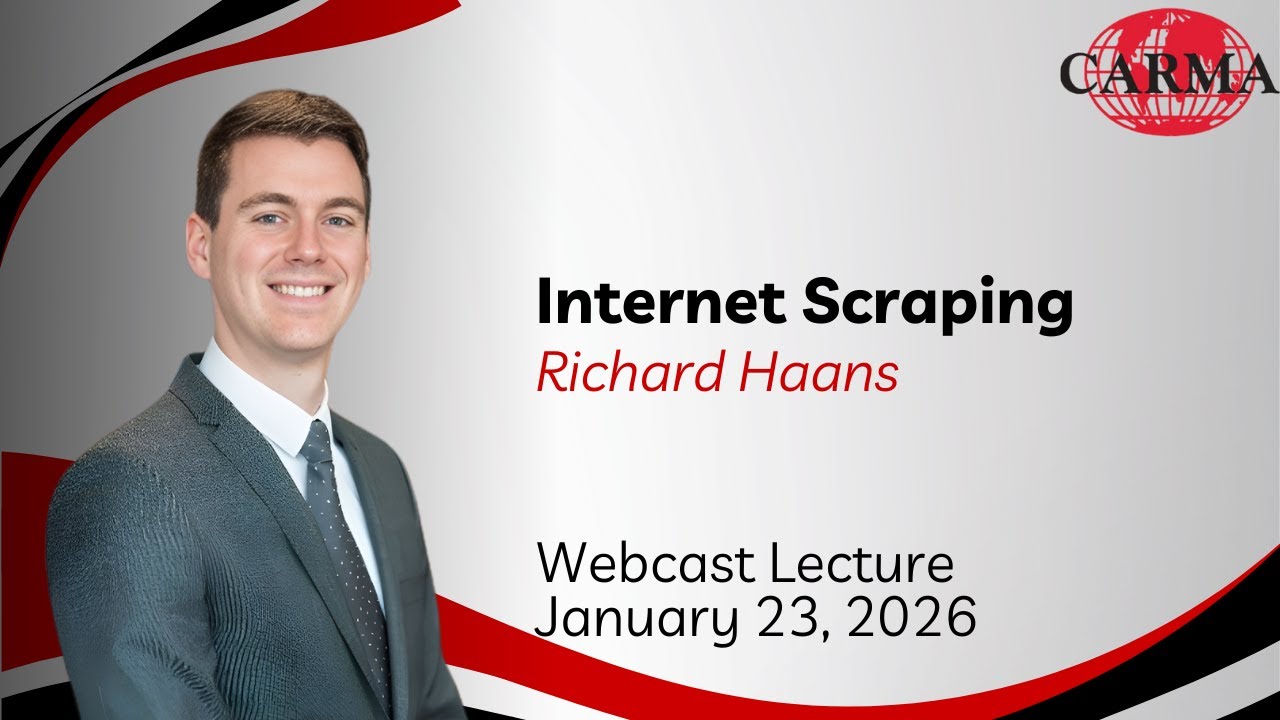 CARMA

Internet Scraping
Richard Haans

Webcast Lecture
January 23, 2026